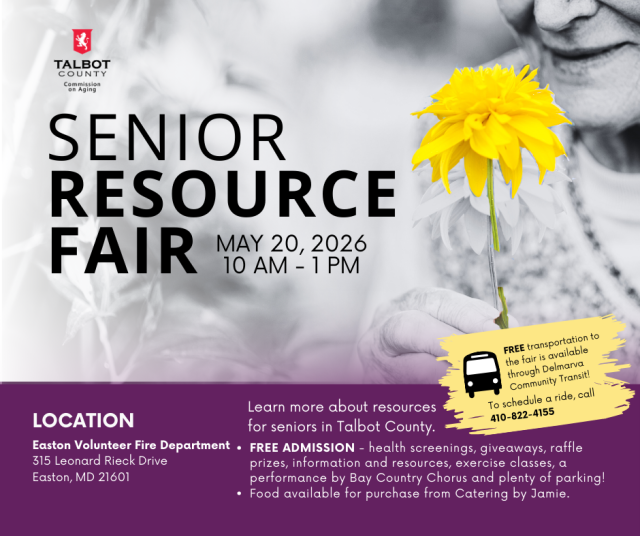 TALBOT COUNTY
Commission on Aging

SENIOR
RESOURCE
FAIR

MAY 20, 2026
10 AM - 1 PM

FREE transportation to the fair is available through Delmarva Community Transit!

To schedule a ride, call 410-822-4155

LOCATION
Easton Volunteer Fire Department
315 Leonard Rieck Drive
Easton, MD 21601

Learn more about resources for seniors in Talbot County.

• FREE ADMISSION - health screenings, giveaways, raffle prizes, information and resources, exercise classes, a performance by Bay Country Chorus and plenty of parking!
• Food available for purchase from Catering by Jamie.